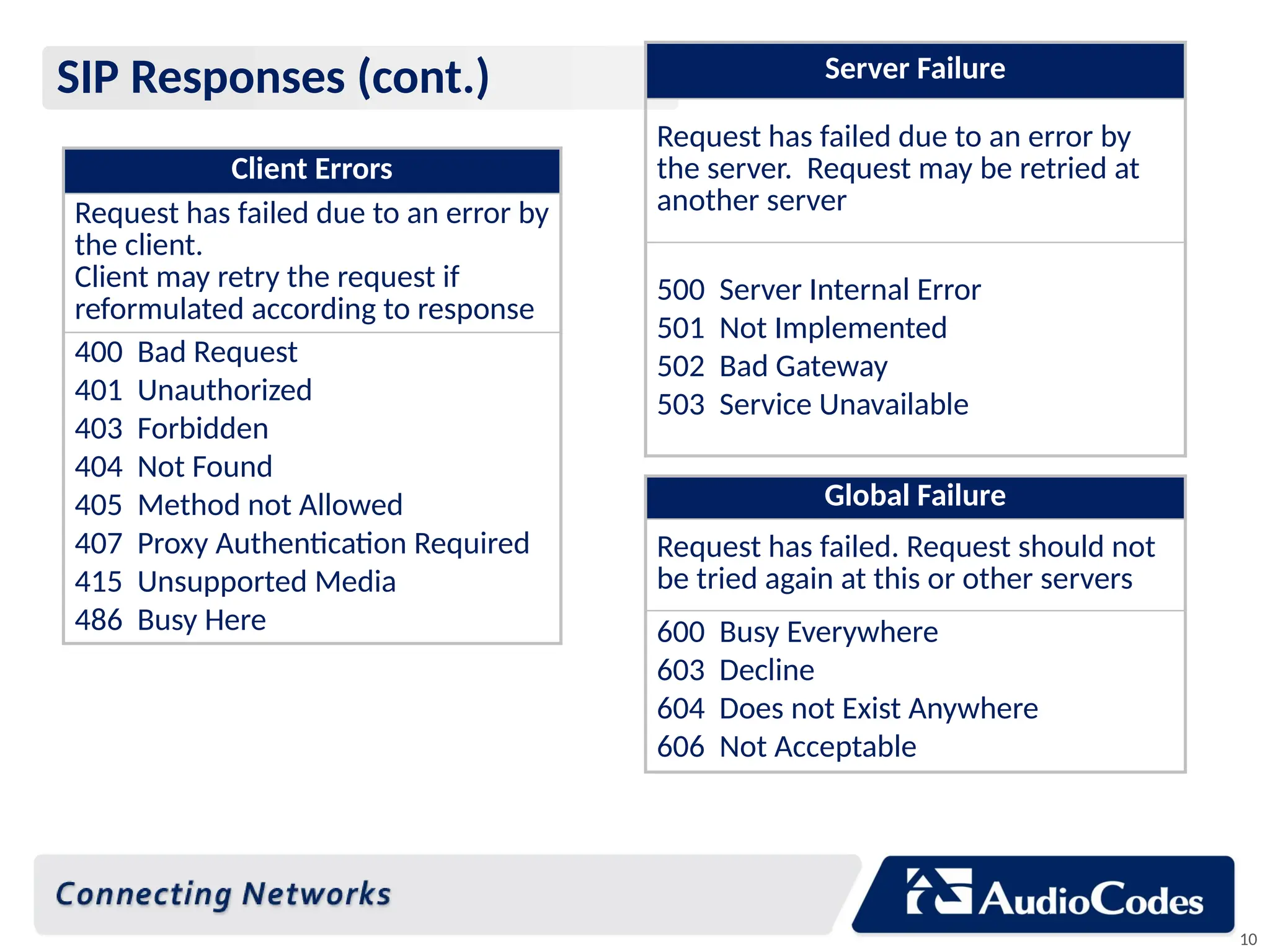 SIP Responses (cont.)

Client Errors

Request has failed due to an error by the client.
Client may retry the request if reformulated according to response

400 Bad Request
401 Unauthorized
403 Forbidden
404 Not Found
405 Method not Allowed
407 Proxy Authentication Required
415 Unsupported Media
486 Busy Here

Server Failure

Request has failed due to an error by the server. Request may be retried at another server

500 Server Internal Error
501 Not Implemented
502 Bad Gateway
503 Service Unavailable

Global Failure

Request has failed. Request should not be tried again at this or other servers

600 Busy Everywhere
603 Decline
604 Does not Exist Anywhere
606 Not Acceptable

Connecting Networks

AudioCodes

10